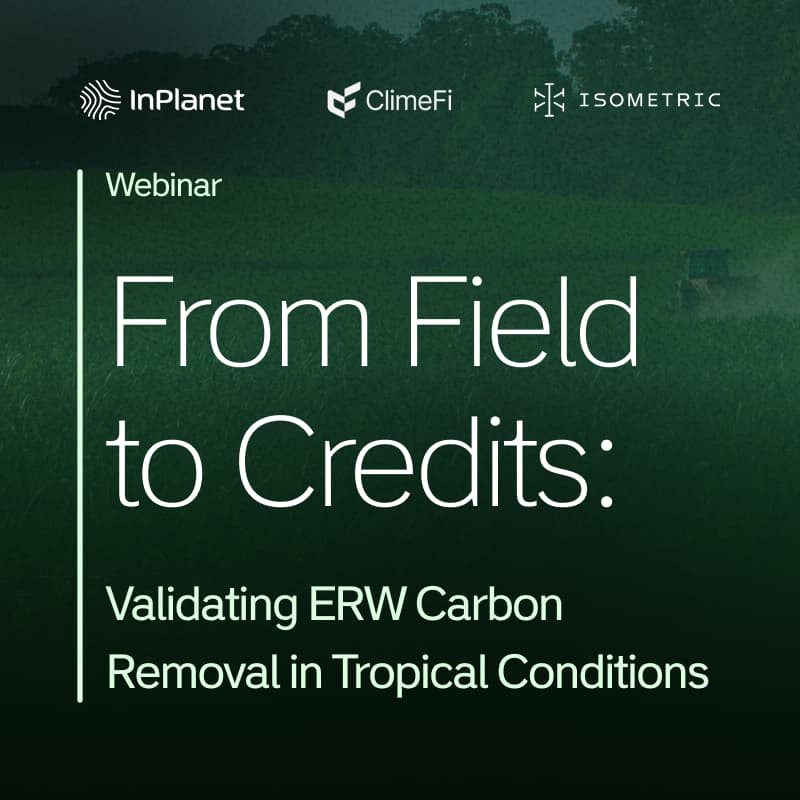 InPlanet ClimeFi ISOMETRIC

Webinar

From Field to Credits:

Validating ERW Carbon Removal in Tropical Conditions